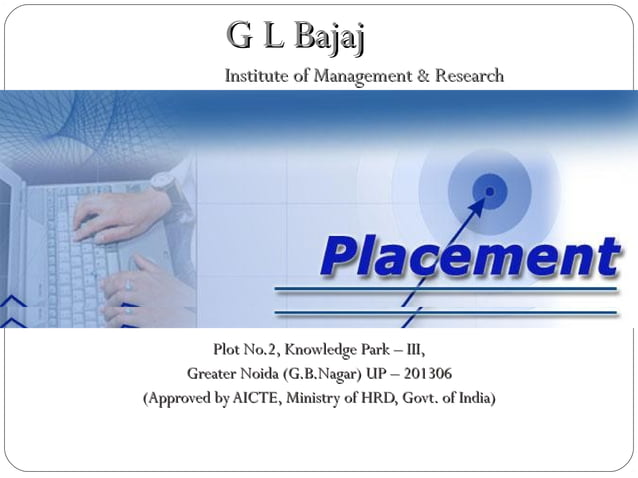 G L Bajaj

Institute of Management & Research

Placement

Plot No.2, Knowledge Park – III,
Greater Noida (G.B.Nagar) UP – 201306
(Approved by AICTE, Ministry of HRD, Govt. of India)